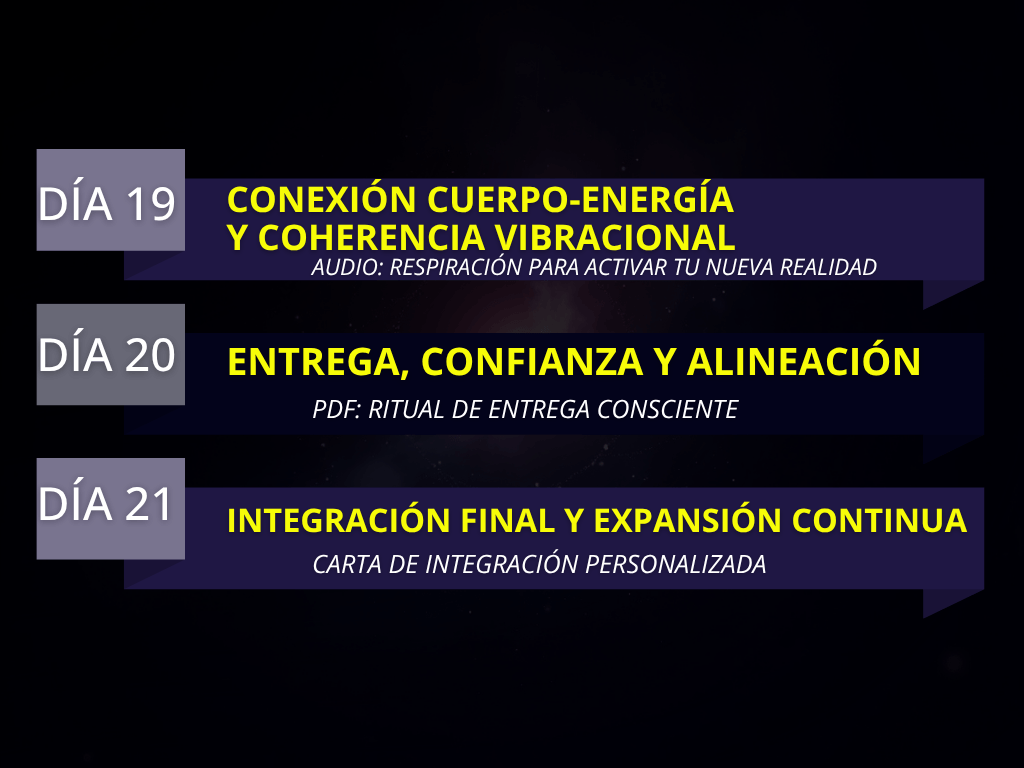 DÍA 19
CONEXIÓN CUERPO-ENERGÍA Y COHERENCIA VIBRACIONAL
AUDIO: RESPIRACIÓN PARA ACTIVAR TU NUEVA REALIDAD

DÍA 20
ENTREGA, CONFIANZA Y ALINEACIÓN
PDF: RITUAL DE ENTREGA CONSCIENTE

DÍA 21
INTEGRACIÓN FINAL Y EXPANSIÓN CONTINUA
CARTA DE INTEGRACIÓN PERSONALIZADA